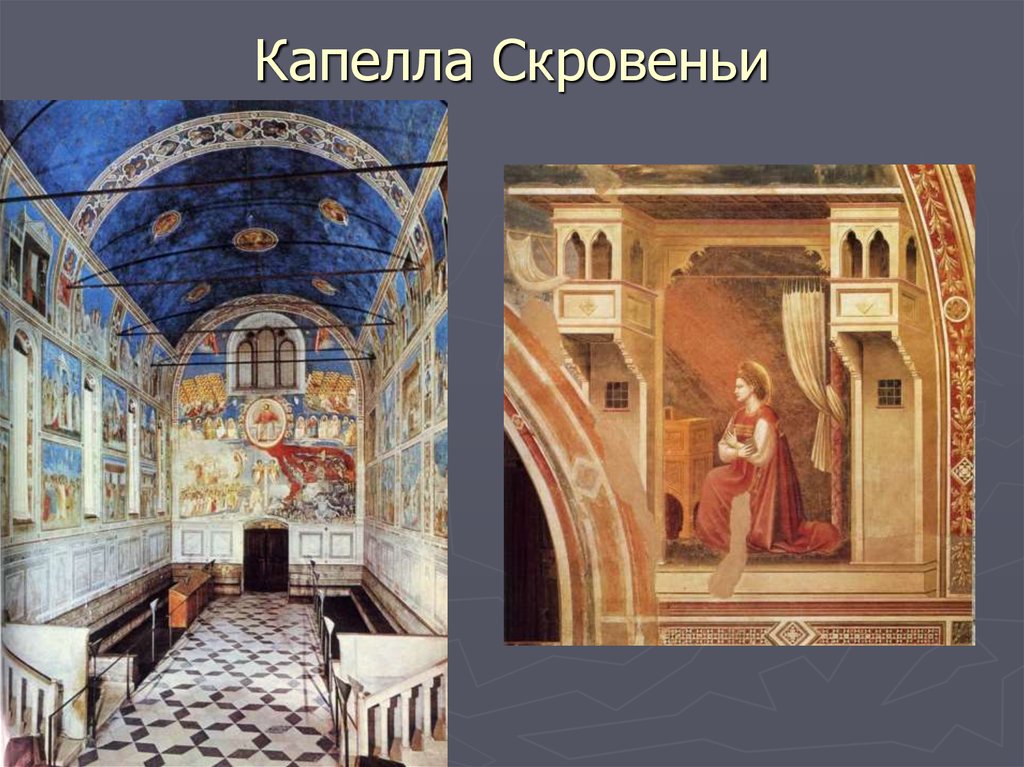 Капелла Скровеньи